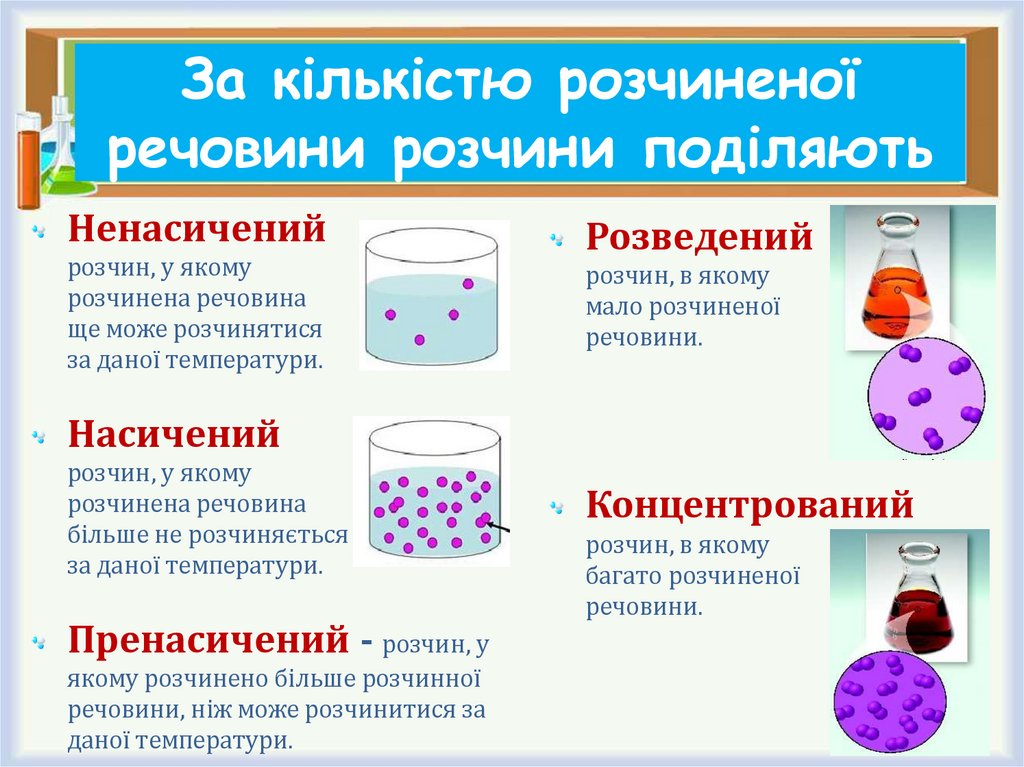 За кількістю розчиненої речовини розчини поділяють

Ненасичений розчин, у якому розчинена речовина ще може розчинятися за даної температури.

Насичений розчин, у якому розчинена речовина більше не розчиняється за даної температури.

Пренасичений - розчин, у якому розчинено більше розчинної речовини, ніж може розчинитися за даної температури.

Розведений розчин, в якому мало розчиненої речовини.

Концентрований розчин, в якому багато розчиненої речовини.